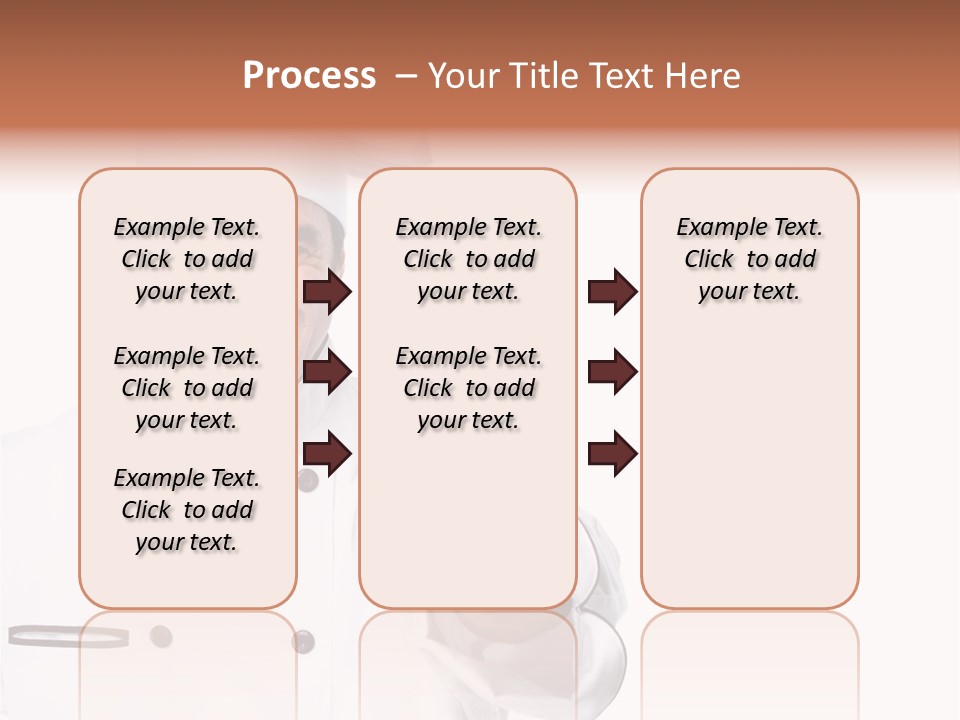 Process – Your Title Text Here

Example Text. Click to add your text.

Example Text. Click to add your text.

Example Text. Click to add your text.

Example Text. Click to add your text.

Example Text. Click to add your text.

Example Text. Click to add your text.